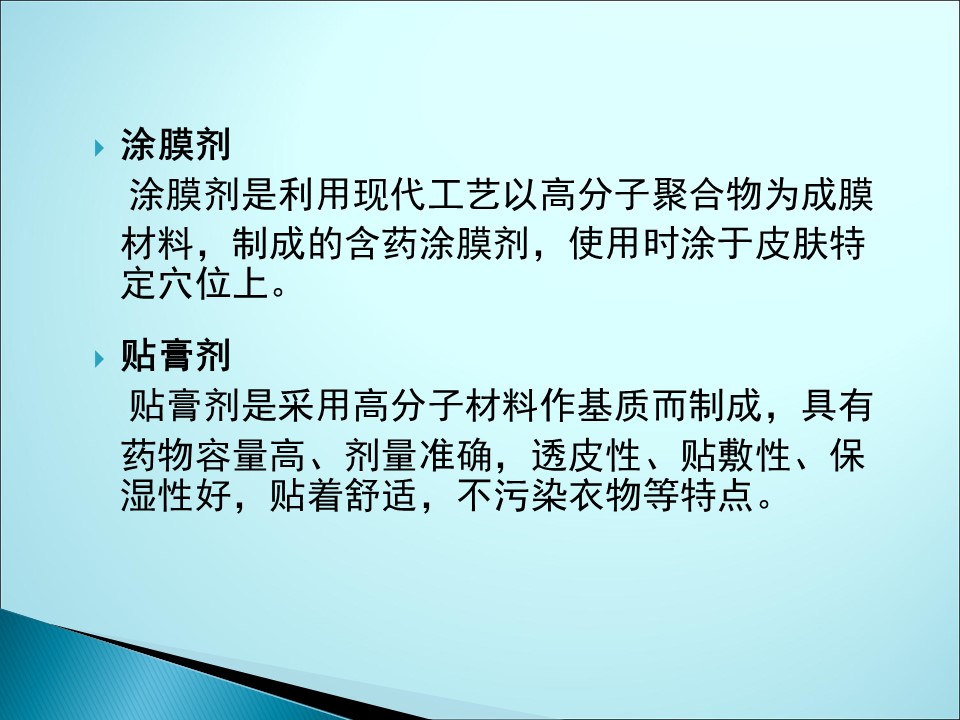 涂膜剂

涂膜剂是利用现代工艺以高分子聚合物为成膜材料，制成的含药涂膜剂，使用时涂于皮肤特定穴位上。

贴膏剂

贴膏剂是采用高分子材料作基质而制成，具有药物容量高、剂量准确，透皮性、贴敷性、保湿性好，贴着舒适，不污染衣物等特点。